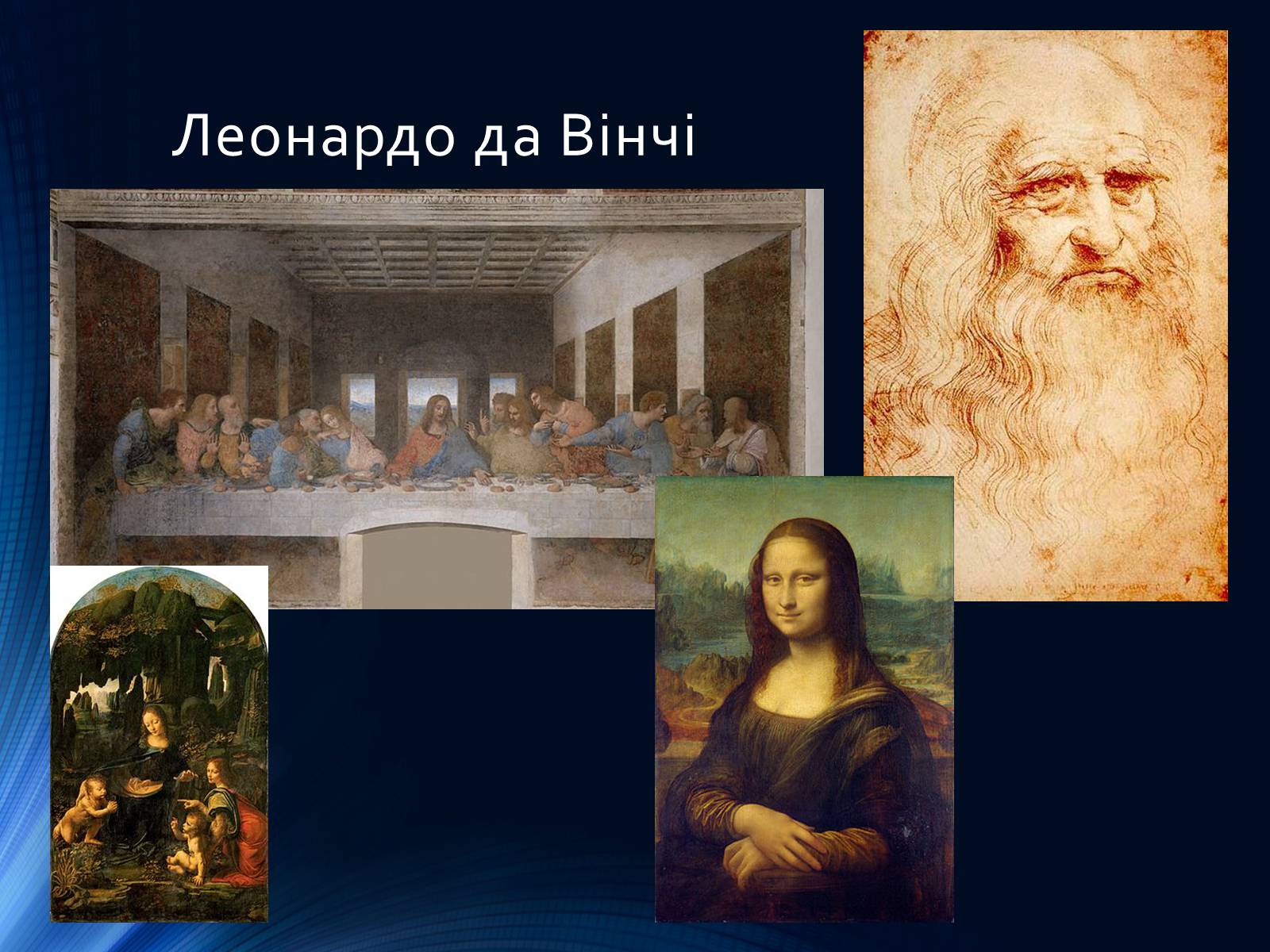 Леонардо да Вінчі